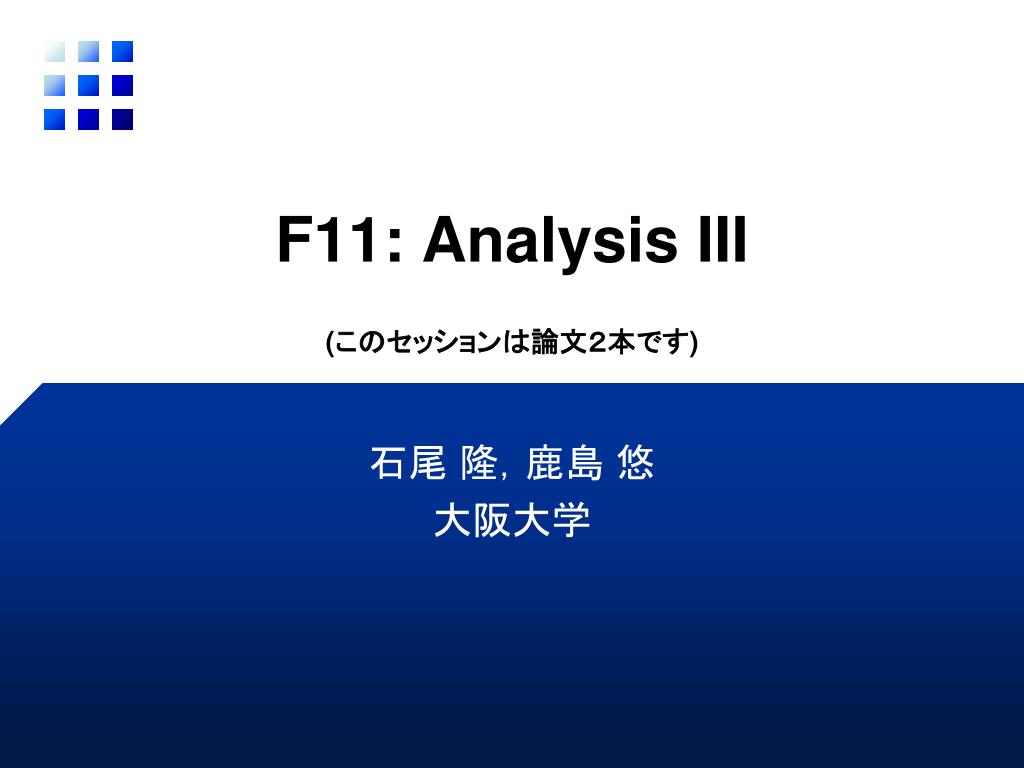 F11: Analysis III

(このセッションは論文2本です)

石尾 隆, 鹿島 悠
大阪大学